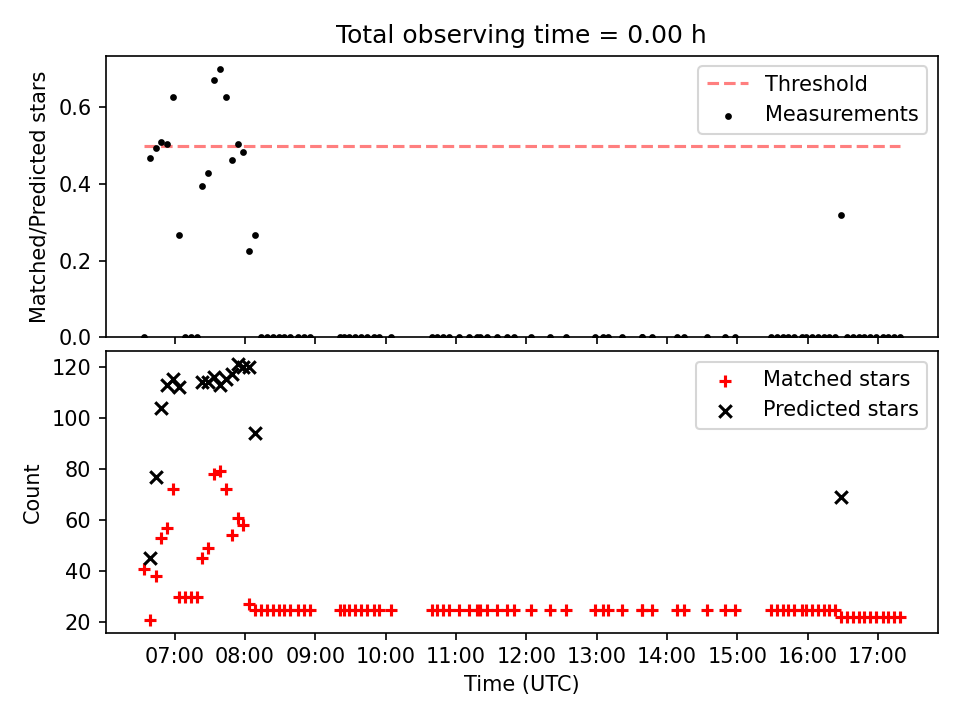 Total observing time = 0.00 h

Matched/Predicted stars

0.6
0.4
0.2
0.0

Threshold
Measurements

Count

120
100
80
60
40
20

Matched stars
Predicted stars

07:00 08:00 09:00 10:00 11:00 12:00 13:00 14:00 15:00 16:00 17:00

Time (UTC)